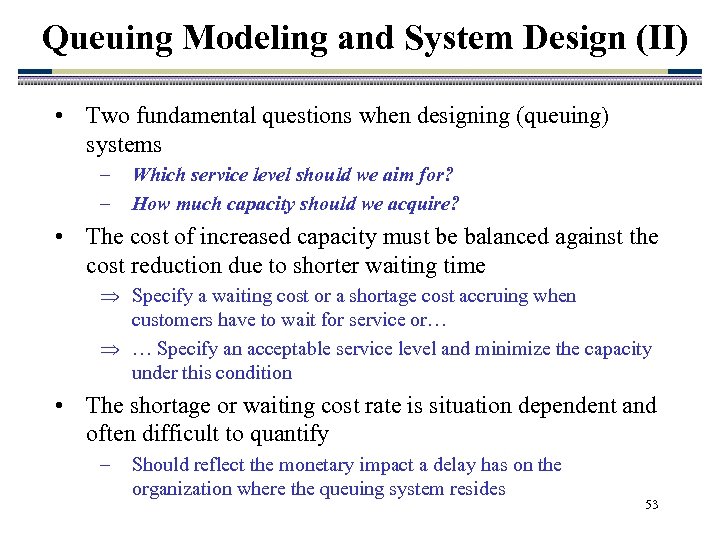 Queuing Modeling and System Design (II)

• Two fundamental questions when designing (queuing) systems

– Which service level should we aim for?

– How much capacity should we acquire?

• The cost of increased capacity must be balanced against the cost reduction due to shorter waiting time

⇒ Specify a waiting cost or a shortage cost accruing when customers have to wait for service or…

⇒ … Specify an acceptable service level and minimize the capacity under this condition

• The shortage or waiting cost rate is situation dependent and often difficult to quantify

– Should reflect the monetary impact a delay has on the organization where the queuing system resides

53